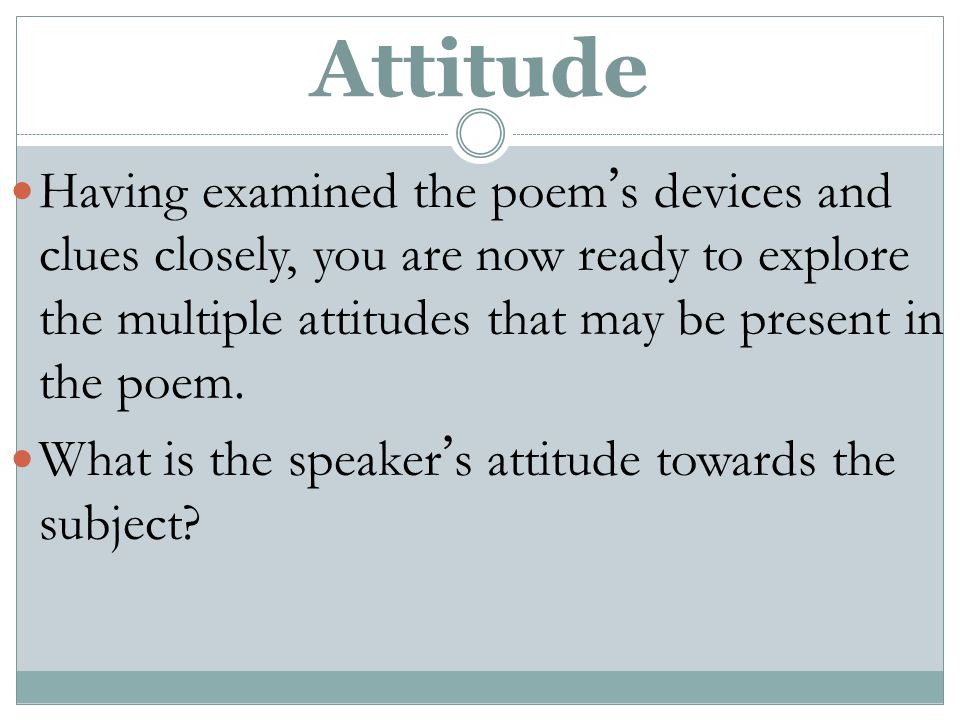 Attitude

Having examined the poem's devices and clues closely, you are now ready to explore the multiple attitudes that may be present in the poem.

What is the speaker's attitude towards the subject?